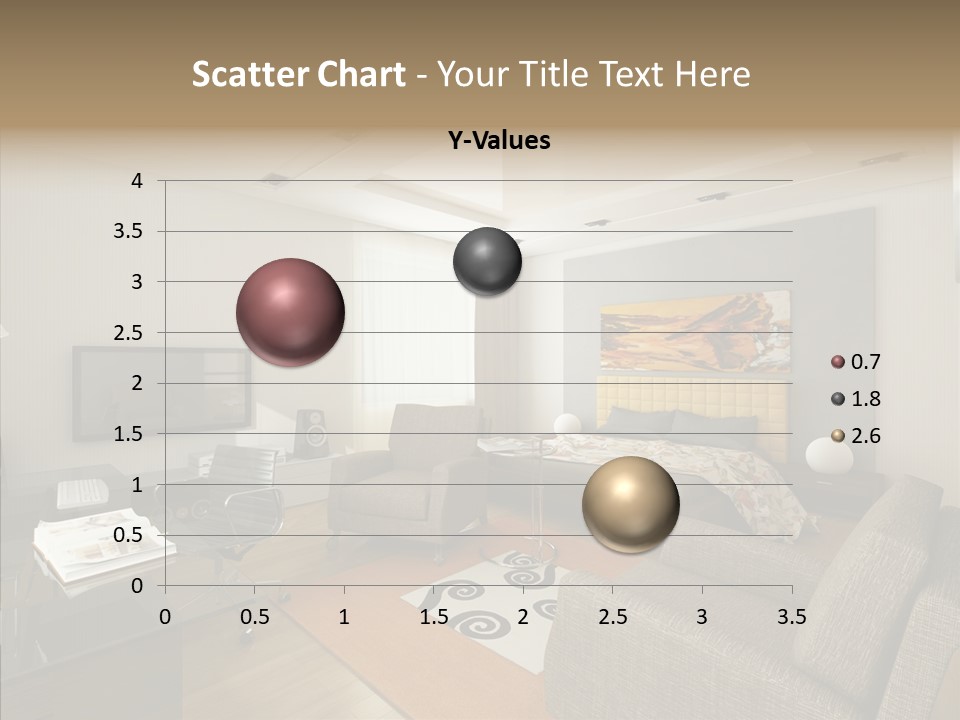 Scatter Chart - Your Title Text Here

Y-Values

4
3.5
3
2.5
2
1.5
1
0.5
0

0 0.5 1 1.5 2 2.5 3 3.5

0.7
1.8
2.6